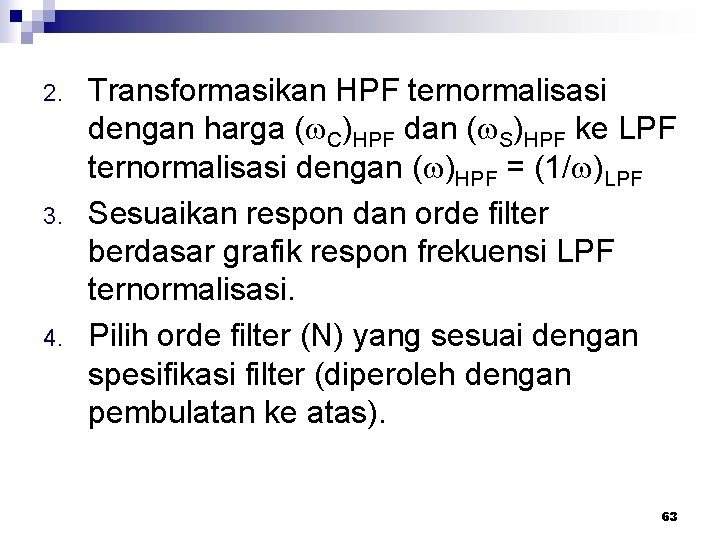 2. Transformasikan HPF ternormalisasi dengan harga $(\omega_C)_{HPF}$ dan $(\omega_S)_{HPF}$ ke LPF ternormalisasi dengan $(\omega)_{HPF} = (1/\omega)_{LPF}$

3. Sesuaikan respon dan orde filter berdasar grafik respon frekuensi LPF ternormalisasi.

4. Pilih orde filter (N) yang sesuai dengan spesifikasi filter (diperoleh dengan pembulatan ke atas).

63